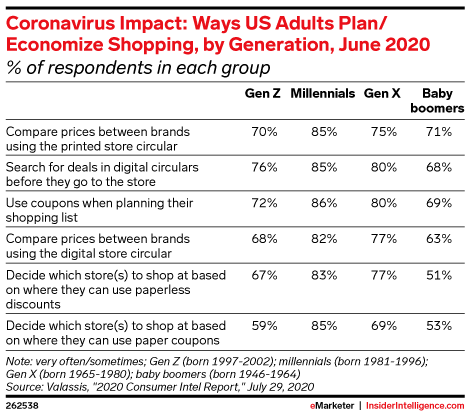 Coronavirus Impact: Ways US Adults Plan/ Economize Shopping, by Generation, June 2020
% of respondents in each group

| | Gen Z | Millennials | Gen X | Baby boomers |
|---|---|---|---|---|
| Compare prices between brands using the printed store circular | 70% | 85% | 75% | 71% |
| Search for deals in digital circulars before they go to the store | 76% | 85% | 80% | 68% |
| Use coupons when planning their shopping list | 72% | 86% | 80% | 69% |
| Compare prices between brands using the digital store circular | 68% | 82% | 77% | 63% |
| Decide which store(s) to shop at based on where they can use paperless discounts | 67% | 83% | 77% | 51% |
| Decide which store(s) to shop at based on where they can use paper coupons | 59% | 85% | 69% | 53% |

Note: very often/sometimes; Gen Z (born 1997-2002); millennials (born 1981-1996); Gen X (born 1965-1980); baby boomers (born 1946-1964)
Source: Valassis, "2020 Consumer Intel Report," July 29, 2020

262538

eMarketer | InsiderIntelligence.com